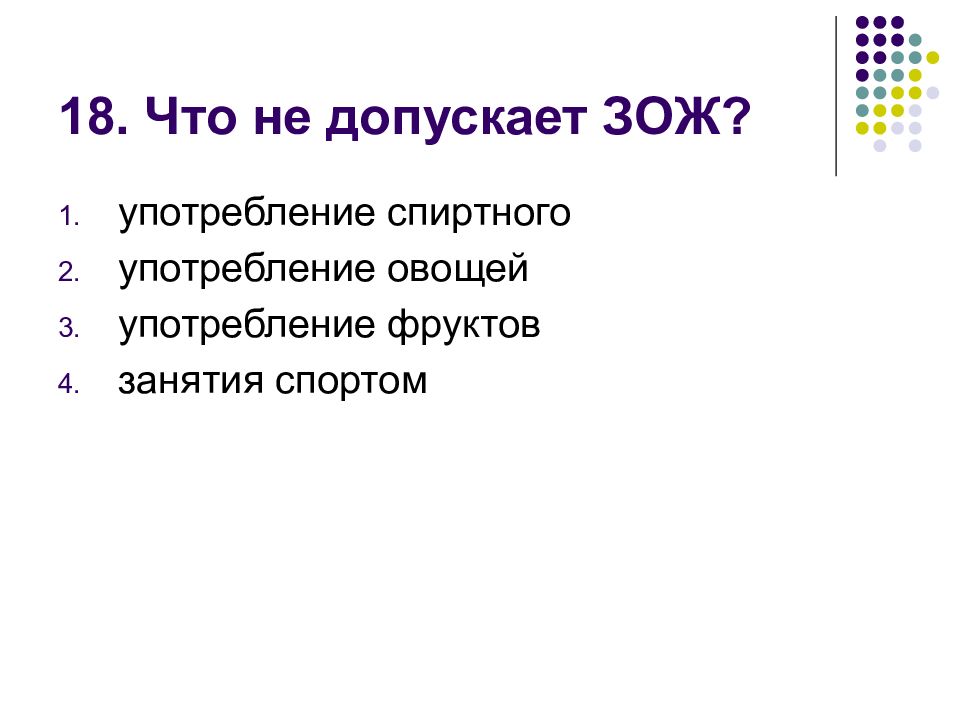 18. Что не допускает ЗОЖ?

1. употребление спиртного
2. употребление овощей
3. употребление фруктов
4. занятия спортом